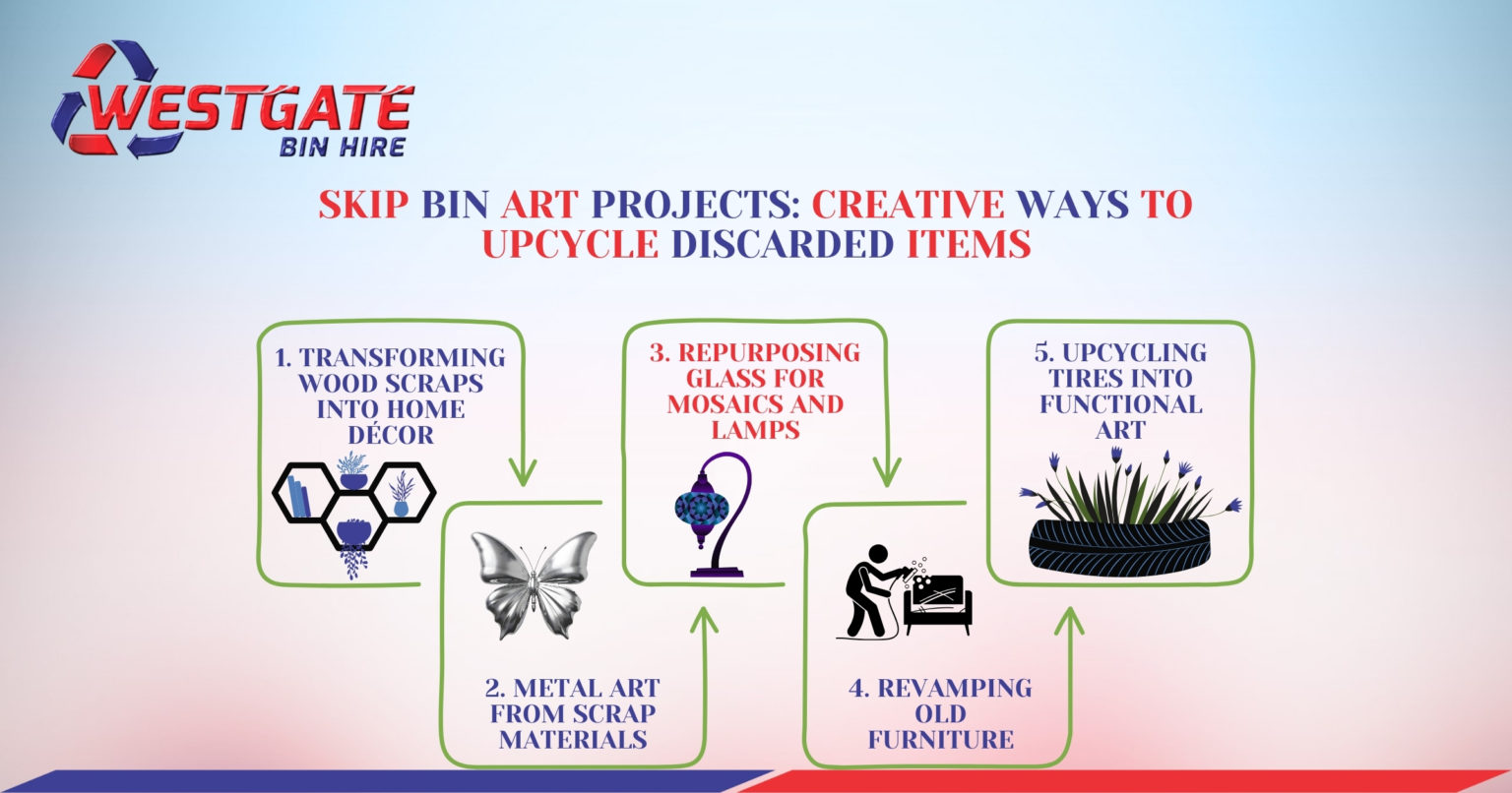 WESTGATE
BIN HIRE

SKIP BIN ART PROJECTS: CREATIVE WAYS TO UPCYCLE DISCARDED ITEMS

1. TRANSFORMING WOOD SCRAPS INTO HOME DÉCOR

2. METAL ART FROM SCRAP MATERIALS

3. REPURPOSING GLASS FOR MOSAICS AND LAMPS

4. REVAMPING OLD FURNITURE

5. UPCYCLING TIRES INTO FUNCTIONAL ART